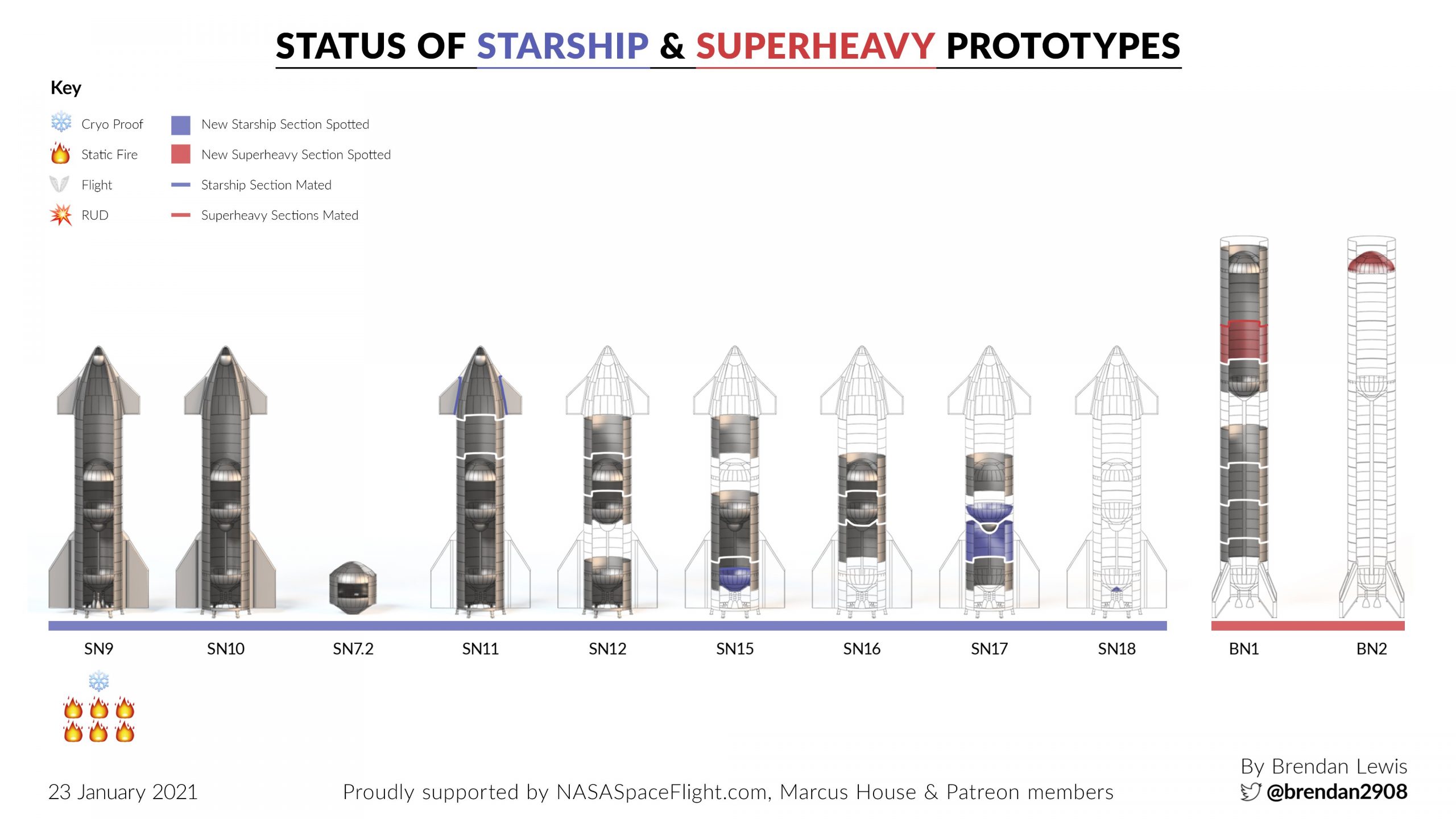 STATUS OF STARSHIP & SUPERHEAVY PROTOTYPES

Key

Cryo Proof
Static Fire
Flight
RUD

New Starship Section Spotted
New Superheavy Section Spotted
Starship Section Mated
Superheavy Sections Mated

SN9
SN10
SN7.2
SN11
SN12
SN15
SN16
SN17
SN18
BN1
BN2

23 January 2021

Proudly supported by NASASpaceFlight.com, Marcus House & Patreon members

By Brendan Lewis
@brendan2908